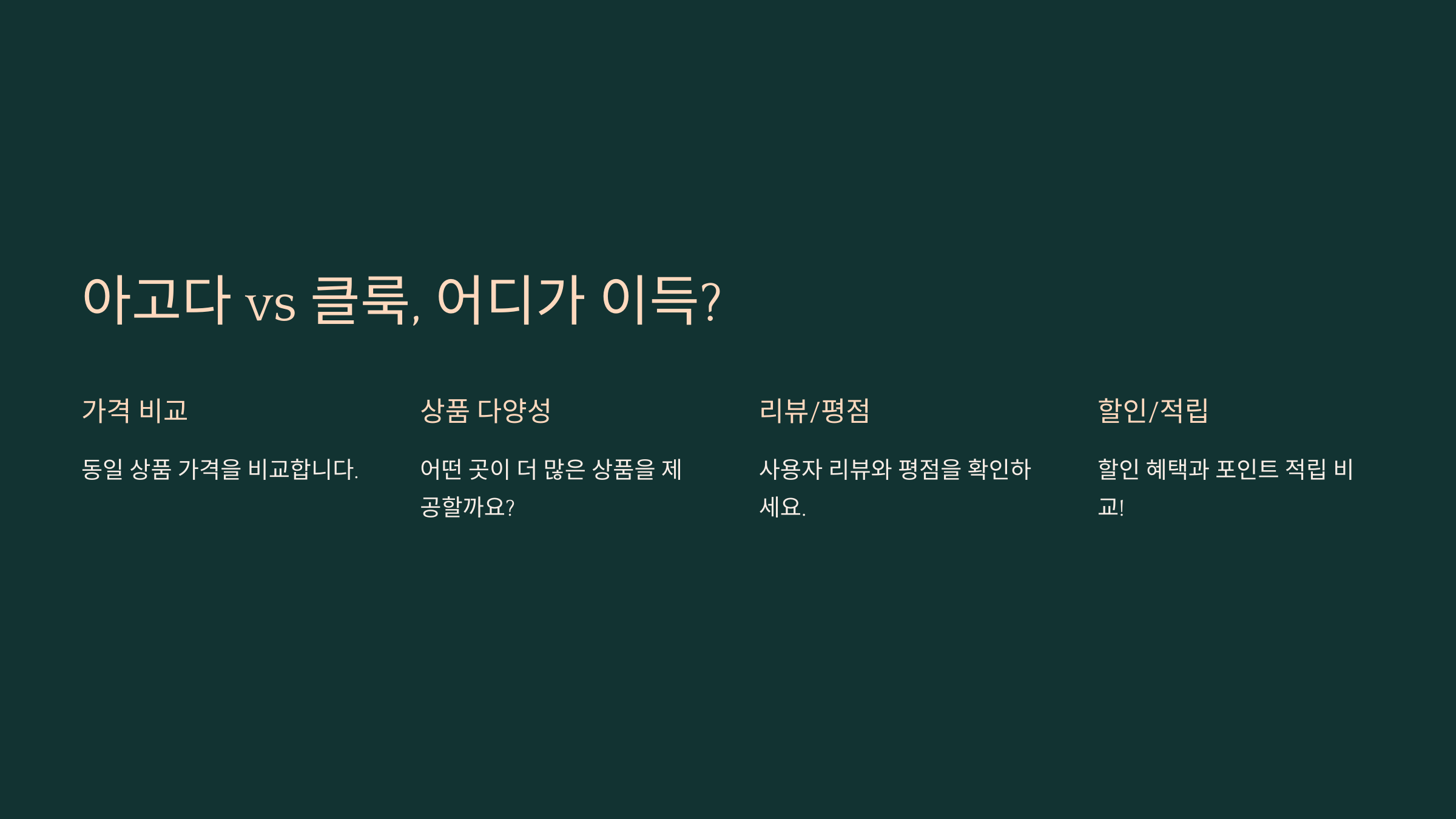 아고다 vs 클룩, 어디가 이득?

가격 비교

동일 상품 가격을 비교합니다.

상품 다양성

어떤 곳이 더 많은 상품을 제공할까요?

리뷰/평점

사용자 리뷰와 평점을 확인하세요.

할인/적립

할인 혜택과 포인트 적립 비교!